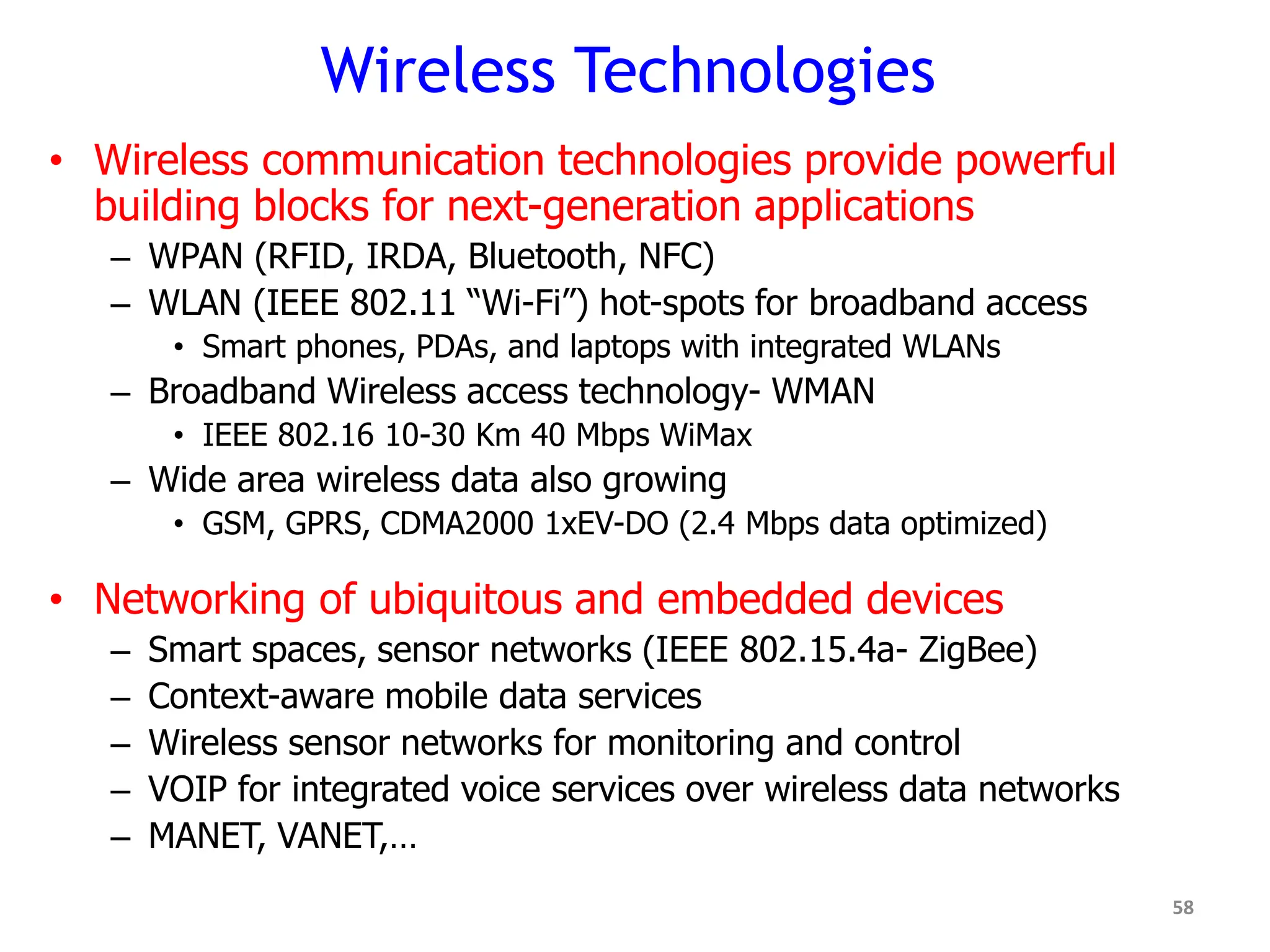 Wireless Technologies

• Wireless communication technologies provide powerful building blocks for next-generation applications
– WPAN (RFID, IRDA, Bluetooth, NFC)
– WLAN (IEEE 802.11 “Wi-Fi”) hot-spots for broadband access
• Smart phones, PDAs, and laptops with integrated WLANs
– Broadband Wireless access technology- WMAN
• IEEE 802.16 10-30 Km 40 Mbps WiMax
– Wide area wireless data also growing
• GSM, GPRS, CDMA2000 1xEV-DO (2.4 Mbps data optimized)

• Networking of ubiquitous and embedded devices
– Smart spaces, sensor networks (IEEE 802.15.4a- ZigBee)
– Context-aware mobile data services
– Wireless sensor networks for monitoring and control
– VOIP for integrated voice services over wireless data networks
– MANET, VANET,…

58